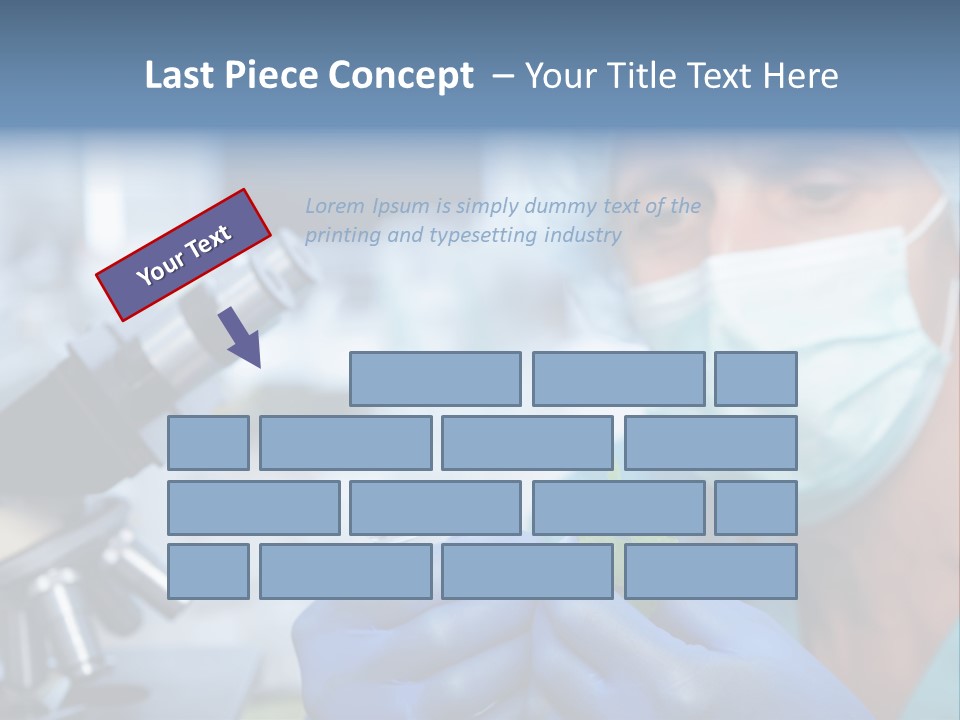 Last Piece Concept – Your Title Text Here

Your Text

Lorem Ipsum is simply dummy text of the printing and typesetting industry